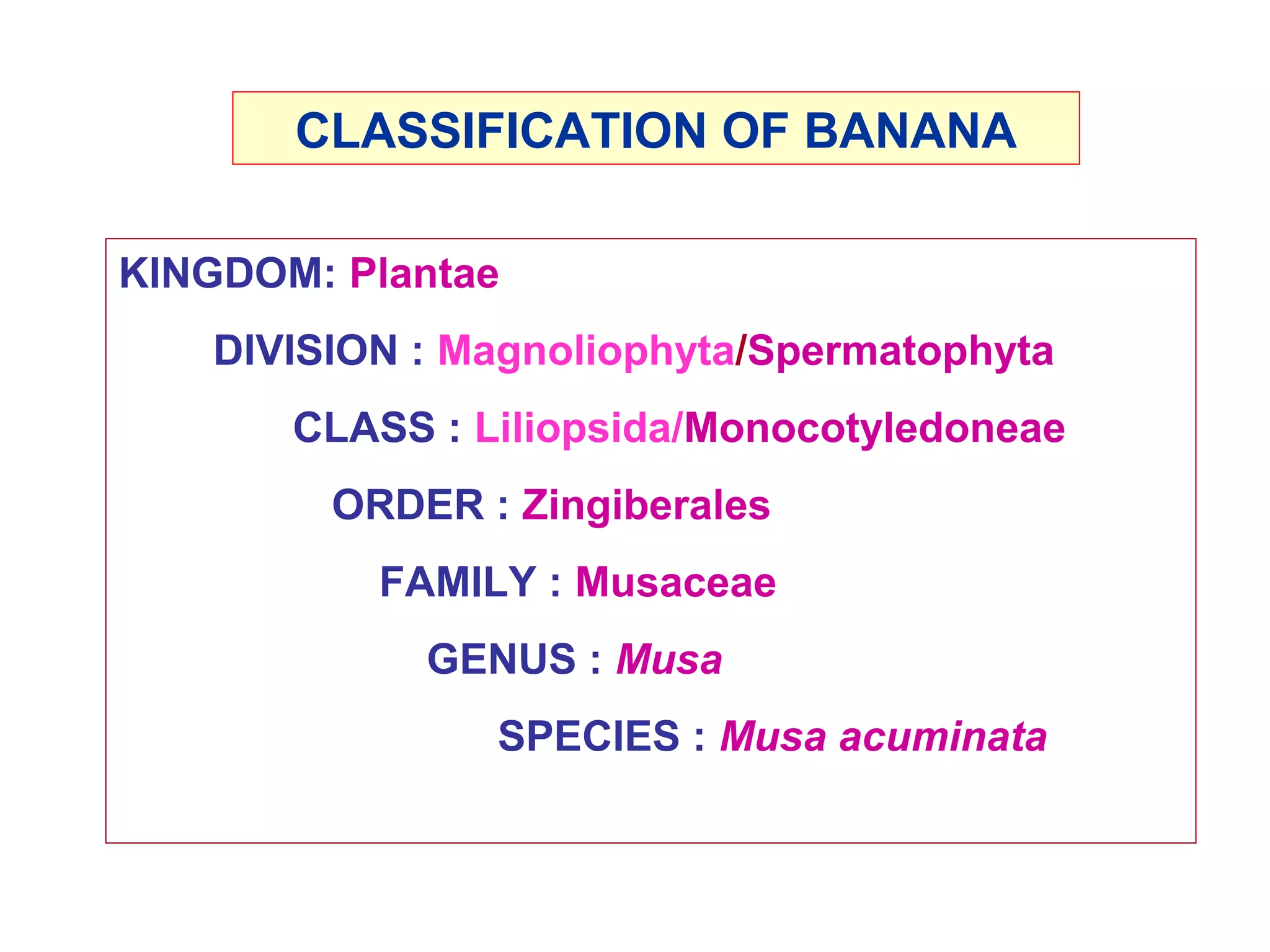 CLASSIFICATION OF BANANA

KINGDOM: Plantae

DIVISION : Magnoliophyta/Spermatophyta

CLASS : Liliopsida/Monocotyledoneae

ORDER : Zingiberales

FAMILY : Musaceae

GENUS : Musa

SPECIES : Musa acuminata